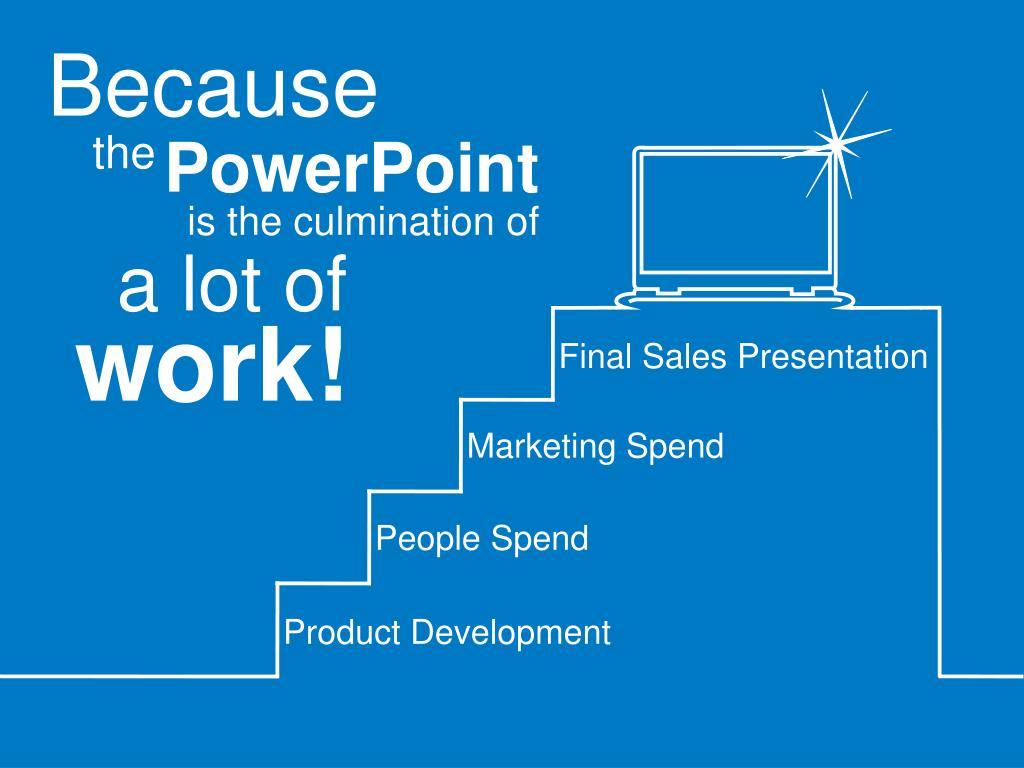 Because
the PowerPoint
is the culmination of
a lot of
work!

Final Sales Presentation

Marketing Spend

People Spend

Product Development